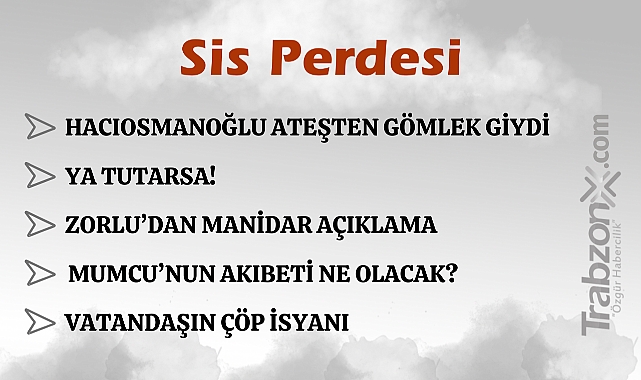 Sis Perdesi

HACIOSMANOĞLU ATEŞTEN GÖMLEK GİYDİ

YA TUTARSA!

ZORLU'DAN MANİDAR AÇIKLAMA

MUMCU'NUN AKIBETİ NE OLACAK?

VATANDAŞIN ÇÖP İSYANI

TrabzonX.com
"Özgür Habercilik"